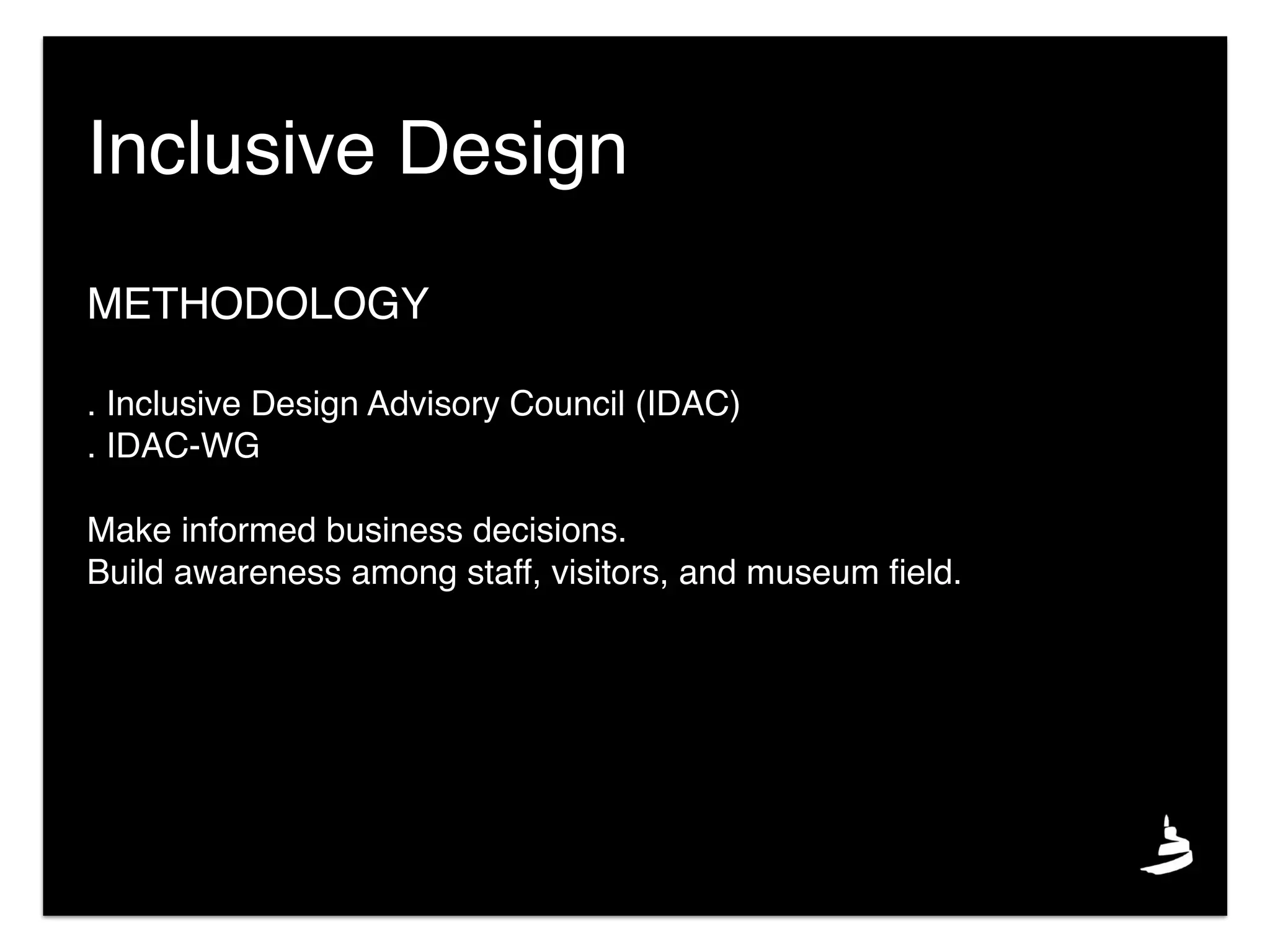 Inclusive Design

METHODOLOGY

. Inclusive Design Advisory Council (IDAC)
. IDAC-WG

Make informed business decisions.
Build awareness among staff, visitors, and museum field.